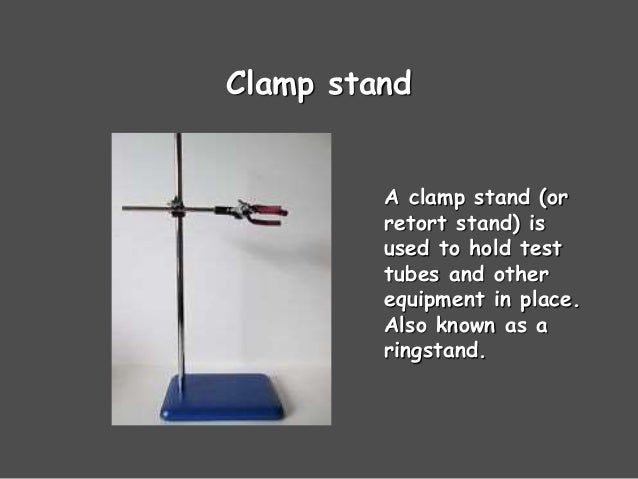 Clamp stand

A clamp stand (or retort stand) is used to hold test tubes and other equipment in place. Also known as a ringstand.